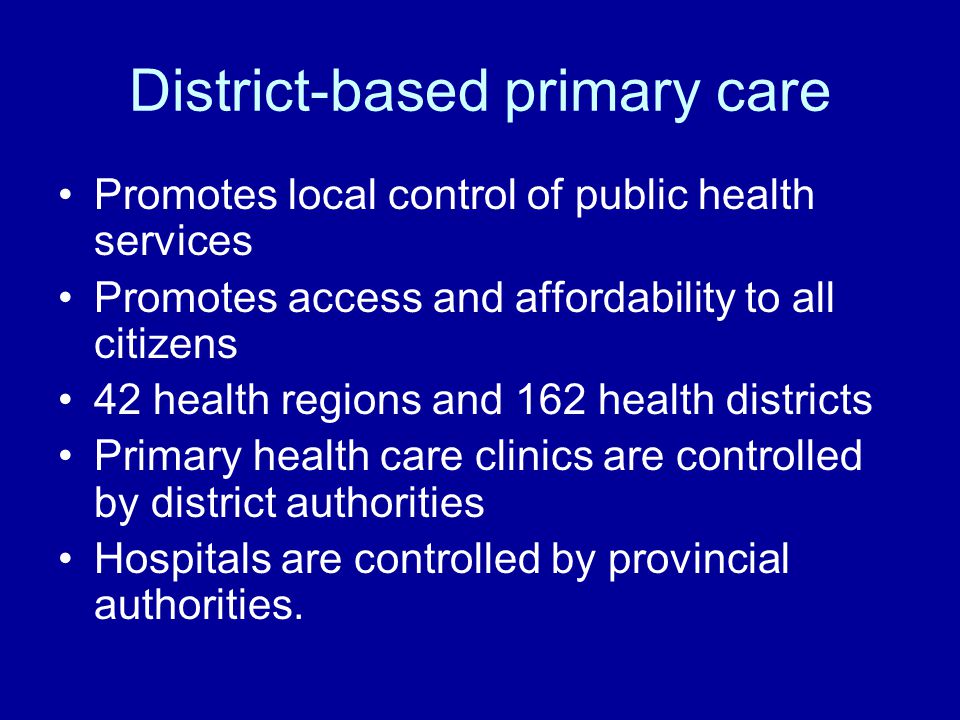 District-based primary care

• Promotes local control of public health services
• Promotes access and affordability to all citizens
• 42 health regions and 162 health districts
• Primary health care clinics are controlled by district authorities
• Hospitals are controlled by provincial authorities.